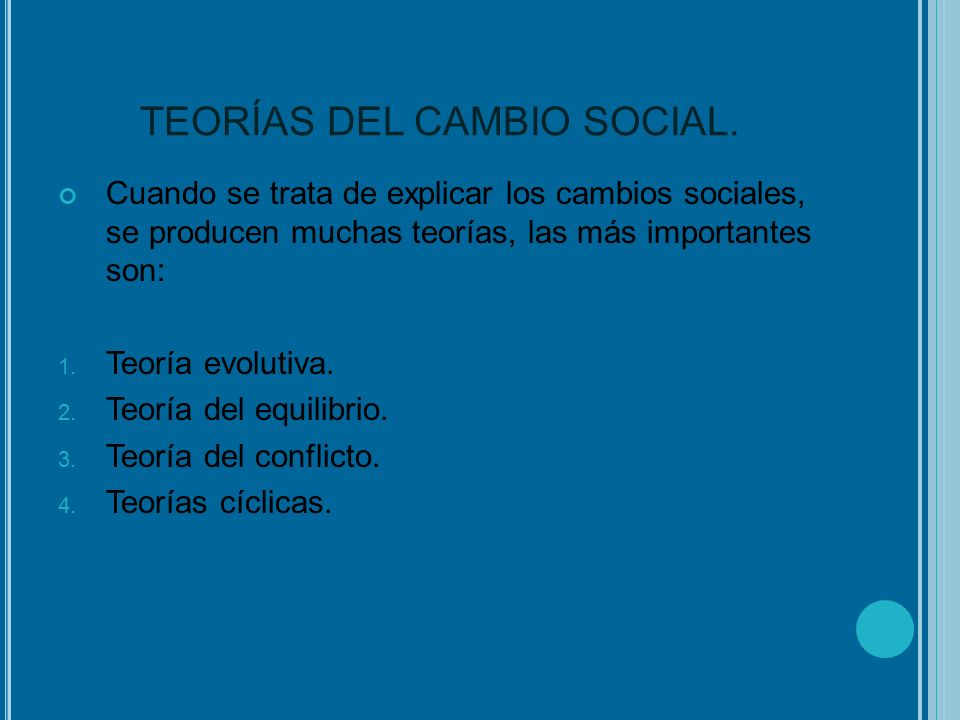 TEORÍAS DEL CAMBIO SOCIAL.

Cuando se trata de explicar los cambios sociales, se producen muchas teorías, las más importantes son:

1. Teoría evolutiva.
2. Teoría del equilibrio.
3. Teoría del conflicto.
4. Teorías cíclicas.